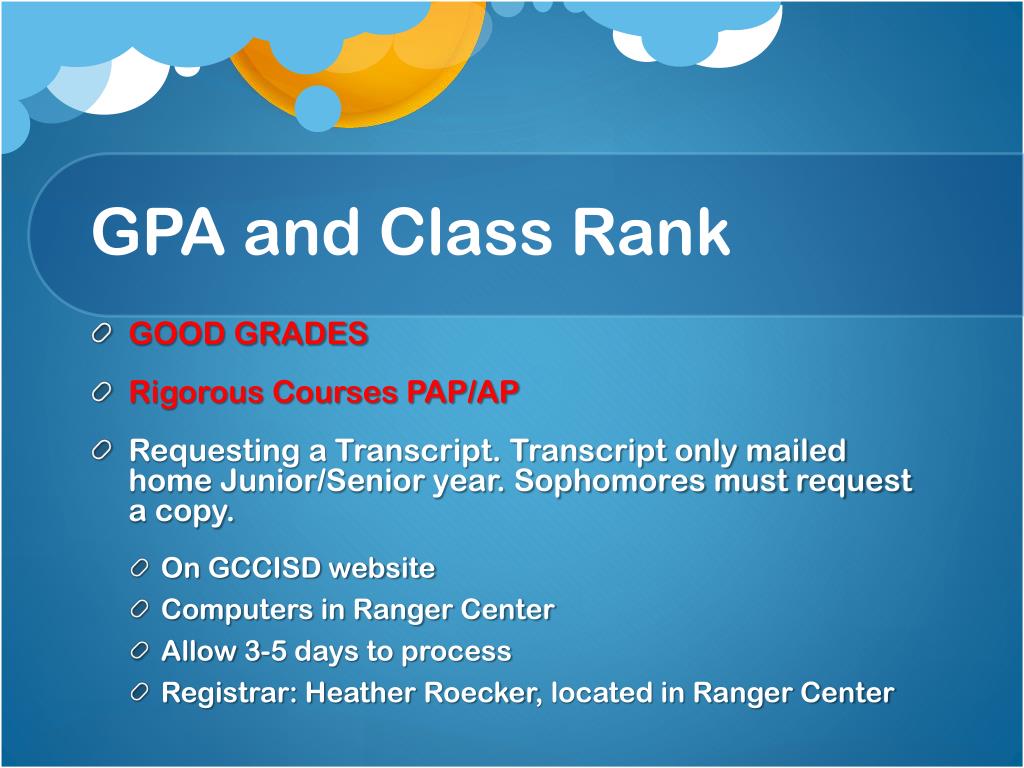 GPA and Class Rank

GOOD GRADES

Rigorous Courses PAP/AP

Requesting a Transcript. Transcript only mailed home Junior/Senior year. Sophomores must request a copy.

On GCCISD website

Computers in Ranger Center

Allow 3-5 days to process

Registrar: Heather Roecker, located in Ranger Center